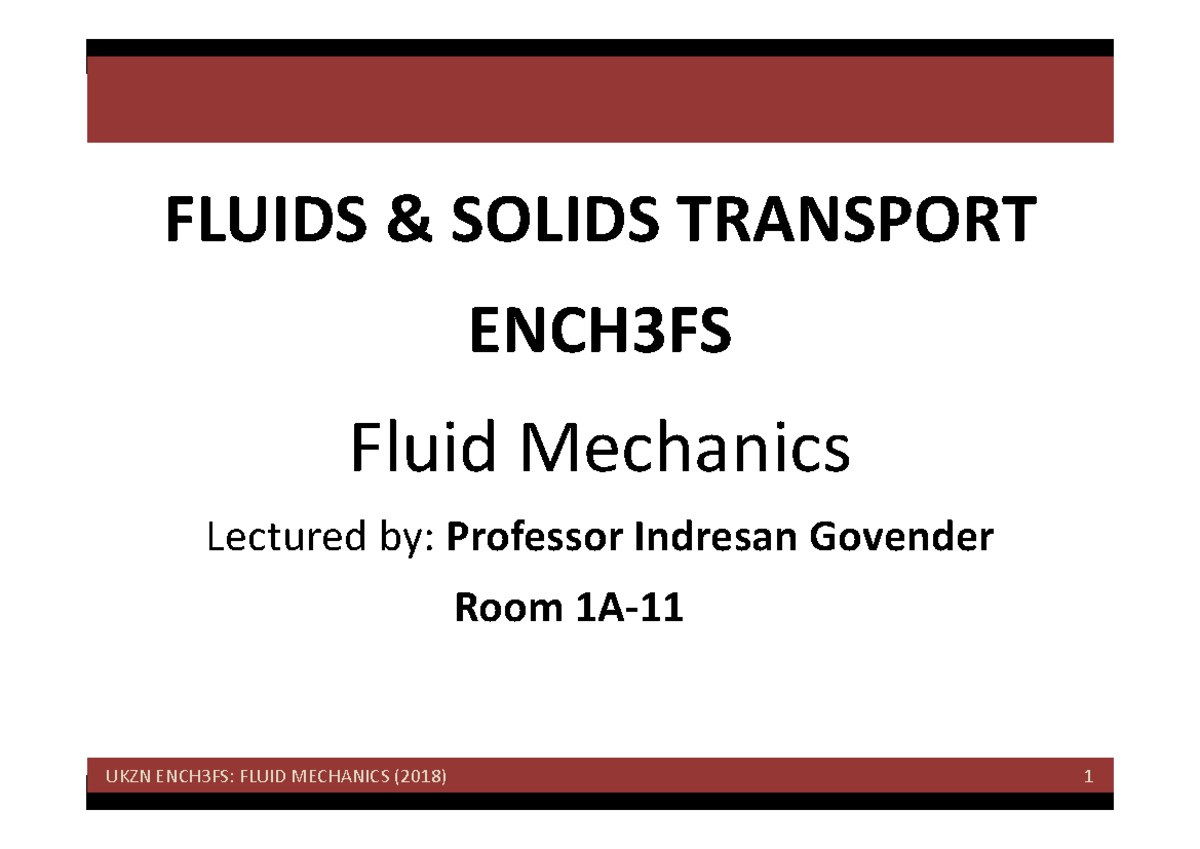 FLUIDS & SOLIDS TRANSPORT

ENCH3FS

Fluid Mechanics

Lectured by: Professor Indresan Govender

Room 1A-11

UKZN ENCH3FS: FLUID MECHANICS (2018)

1